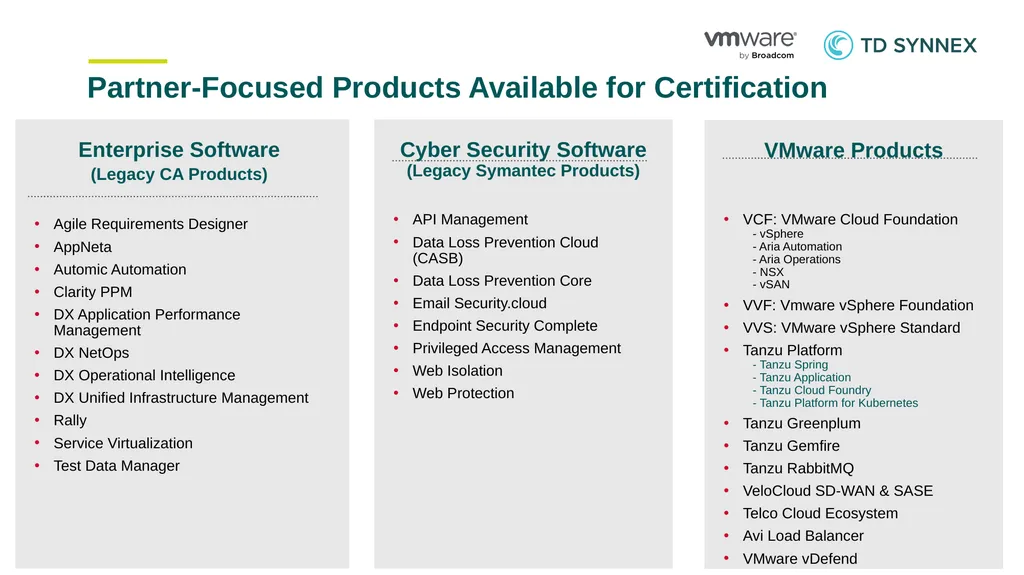 vmware by Broadcom

TD SYNNEX

Partner-Focused Products Available for Certification

Enterprise Software
(Legacy CA Products)

• Agile Requirements Designer
• AppNeta
• Automic Automation
• Clarity PPM
• DX Application Performance Management
• DX NetOps
• DX Operational Intelligence
• DX Unified Infrastructure Management
• Rally
• Service Virtualization
• Test Data Manager

Cyber Security Software
(Legacy Symantec Products)

• API Management
• Data Loss Prevention Cloud (CASB)
• Data Loss Prevention Core
• Email Security.cloud
• Endpoint Security Complete
• Privileged Access Management
• Web Isolation
• Web Protection

VMware Products

• VCF: VMware Cloud Foundation
- vSphere
- Aria Automation
- Aria Operations
- NSX
- vSAN
• VVF: Vmware vSphere Foundation
• VVS: VMware vSphere Standard
• Tanzu Platform
- Tanzu Spring
- Tanzu Application
- Tanzu Cloud Foundry
- Tanzu Platform for Kubernetes
• Tanzu Greenplum
• Tanzu Gemfire
• Tanzu RabbitMQ
• VeloCloud SD-WAN & SASE
• Telco Cloud Ecosystem
• Avi Load Balancer
• VMware vDefend